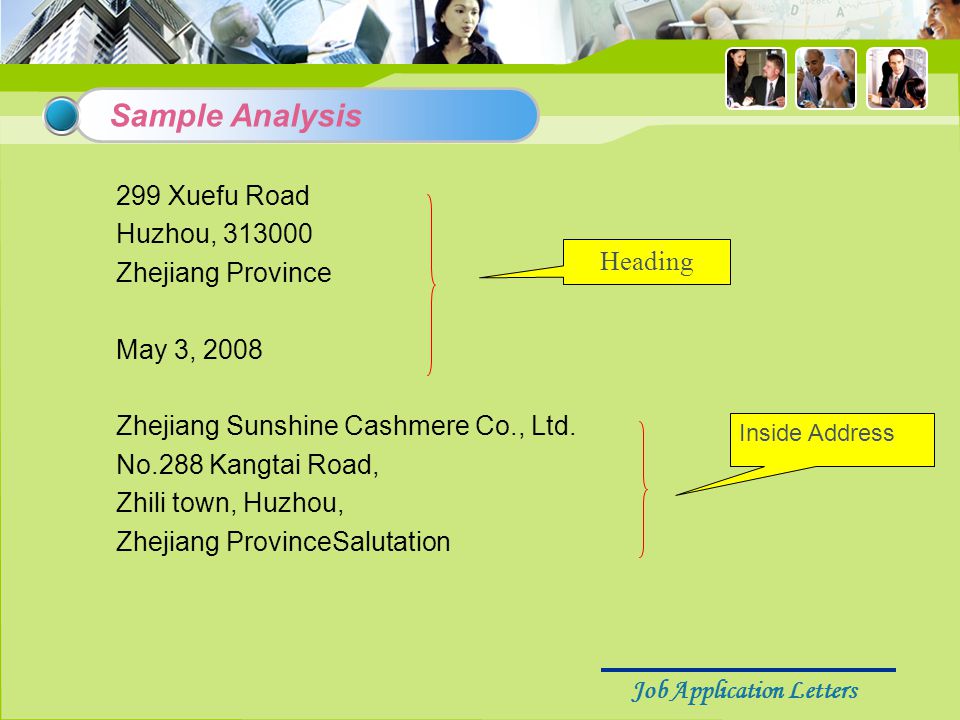 Sample Analysis

299 Xuefu Road
Huzhou, 313000
Zhejiang Province

May 3, 2008

Heading

Zhejiang Sunshine Cashmere Co., Ltd.
No.288 Kangtai Road,
Zhili town, Huzhou,
Zhejiang ProvinceSalutation

Inside Address

Job Application Letters